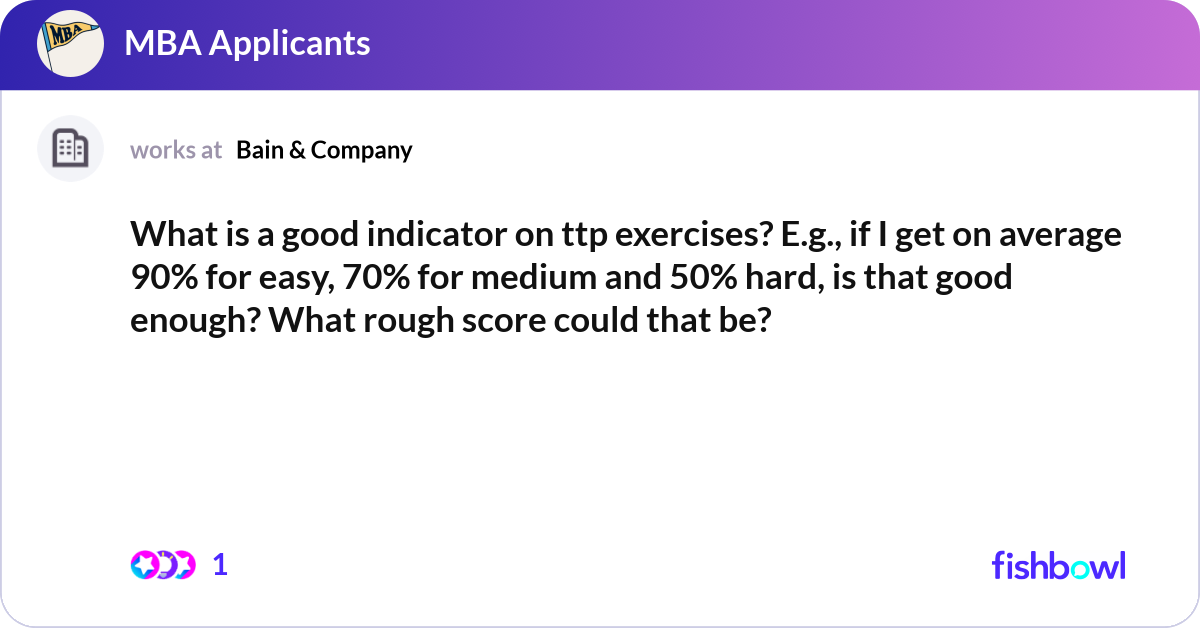 MBA

MBA Applicants

works at Bain & Company

What is a good indicator on ttp exercises? E.g., if I get on average 90% for easy, 70% for medium and 50% hard, is that good enough? What rough score could that be?

1

fishbowl